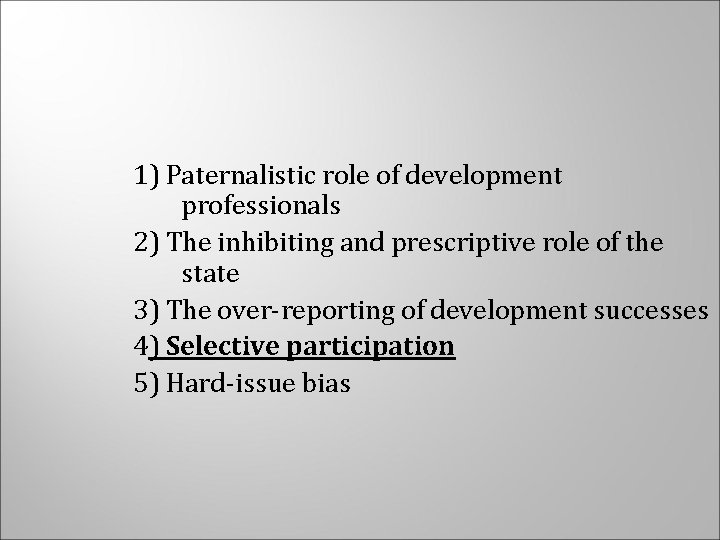 1) Paternalistic role of development professionals
2) The inhibiting and prescriptive role of the state
3) The over-reporting of development successes
4) Selective participation
5) Hard-issue bias